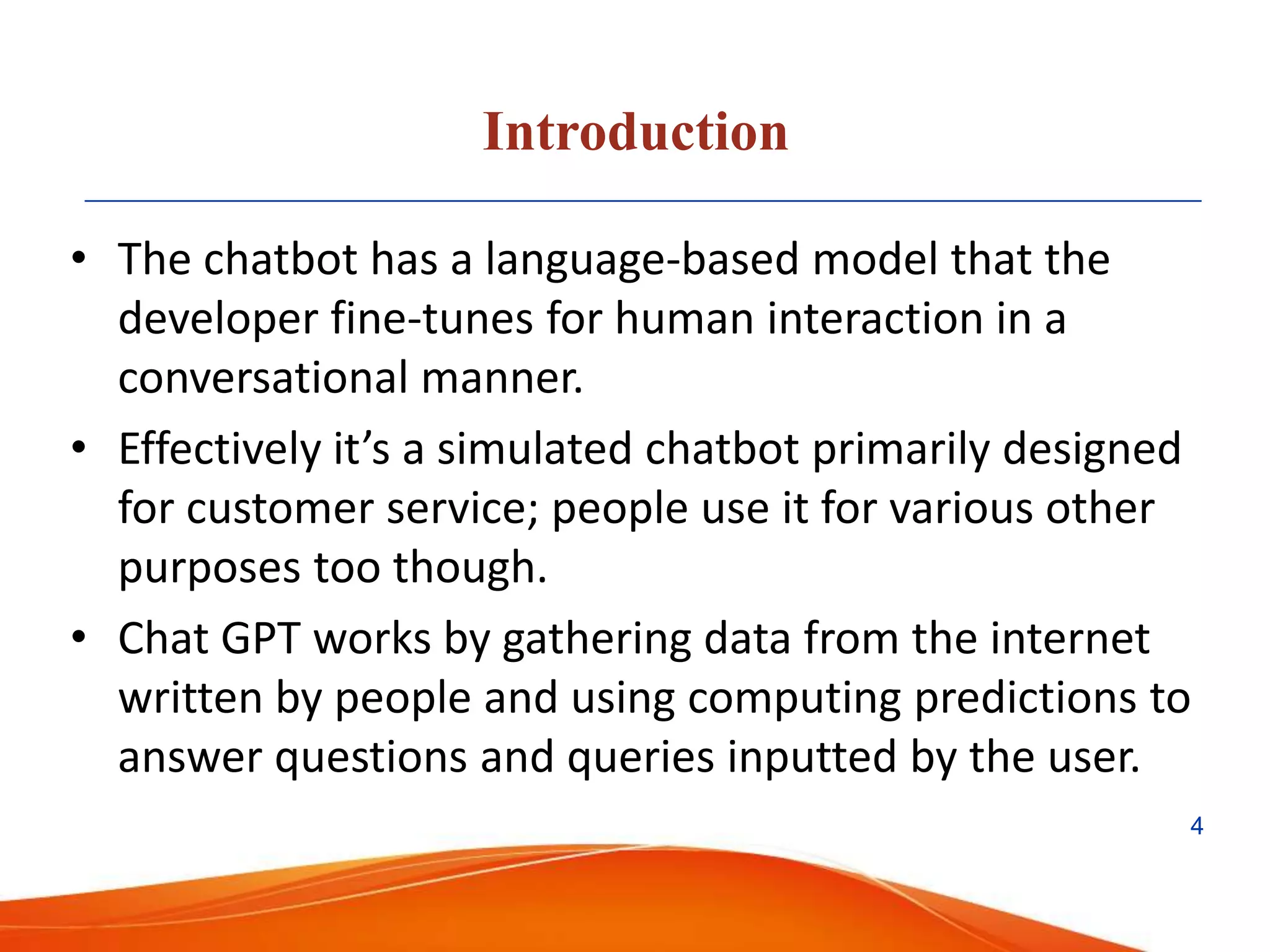 Introduction

• The chatbot has a language-based model that the developer fine-tunes for human interaction in a conversational manner.

• Effectively it’s a simulated chatbot primarily designed for customer service; people use it for various other purposes too though.

• Chat GPT works by gathering data from the internet written by people and using computing predictions to answer questions and queries inputted by the user.

4